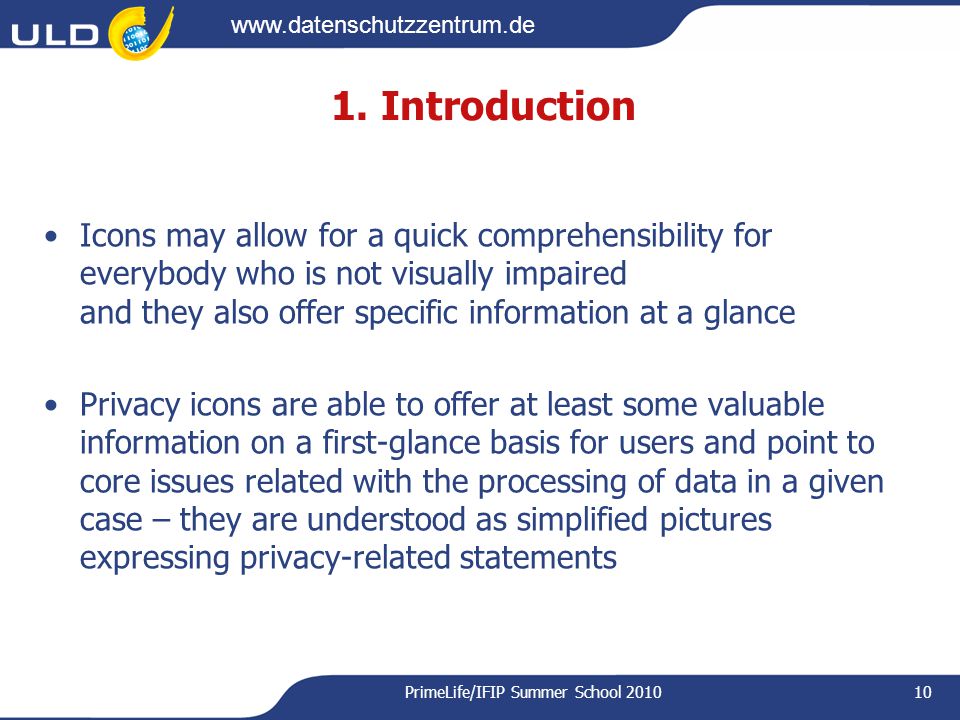 ULD

www.datenschutzzentrum.de

1. Introduction

• Icons may allow for a quick comprehensibility for everybody who is not visually impaired
and they also offer specific information at a glance

• Privacy icons are able to offer at least some valuable information on a first-glance basis for users and point to core issues related with the processing of data in a given case – they are understood as simplified pictures expressing privacy-related statements

PrimeLife/IFIP Summer School 2010

10